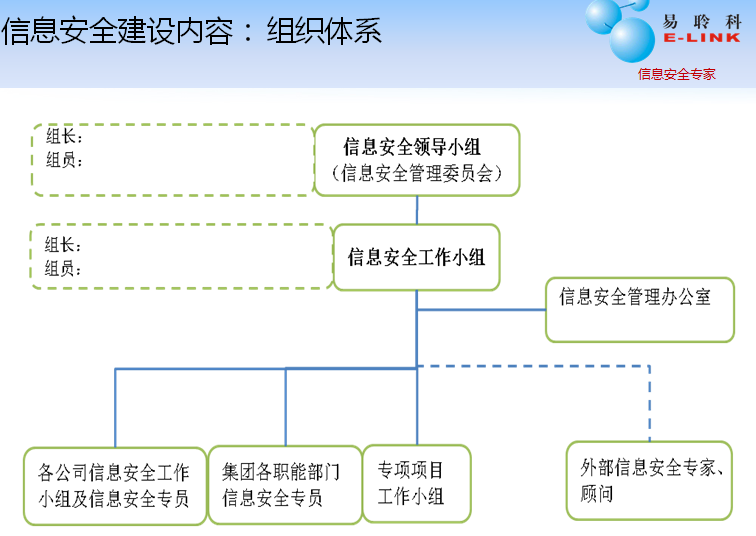 信息安全建设内容：组织体系

易聆科
E-LINK
信息安全专家

组长：
组员：

信息安全领导小组
（信息安全管理委员会）

组长：
组员：

信息安全工作小组

信息安全管理办公室

各公司信息安全工作小组及信息安全专员

集团各职能部门信息安全专员

专项项目工作小组

外部信息安全专家、顾问